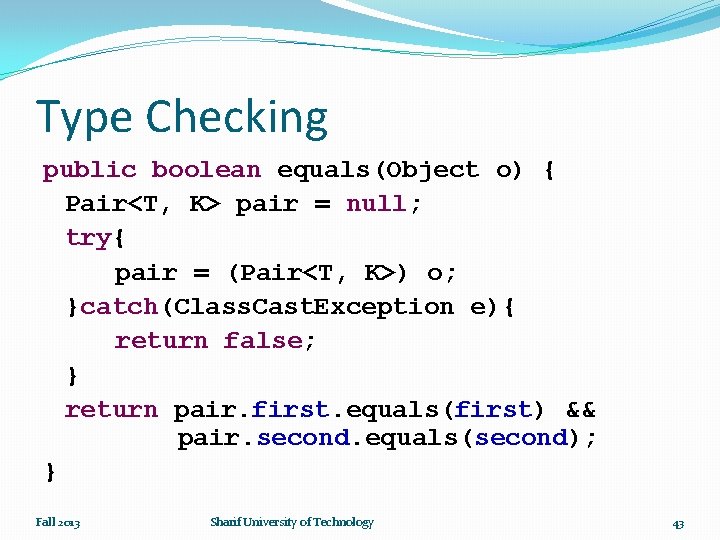 Type Checking

public boolean equals(Object o) {
  Pair<T, K> pair = null;
  try{
    pair = (Pair<T, K>) o;
  }catch(ClassCastException e){
    return false;
  }
  return pair.first.equals(first) &&
        pair.second.equals(second);
}

Fall 2013

Sharif University of Technology

43